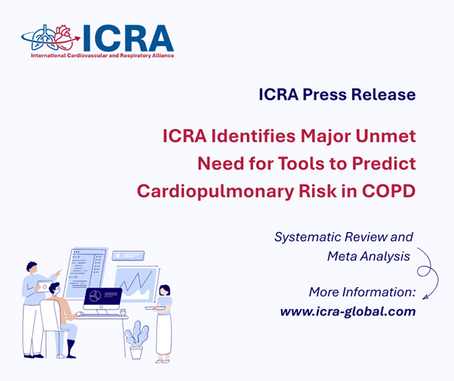 ICRA
International Cardiovascular and Respiratory Alliance

ICRA Press Release

ICRA Identifies Major Unmet Need for Tools to Predict Cardiopulmonary Risk in COPD

Systematic Review and Meta Analysis

More Information:
www.icra-global.com